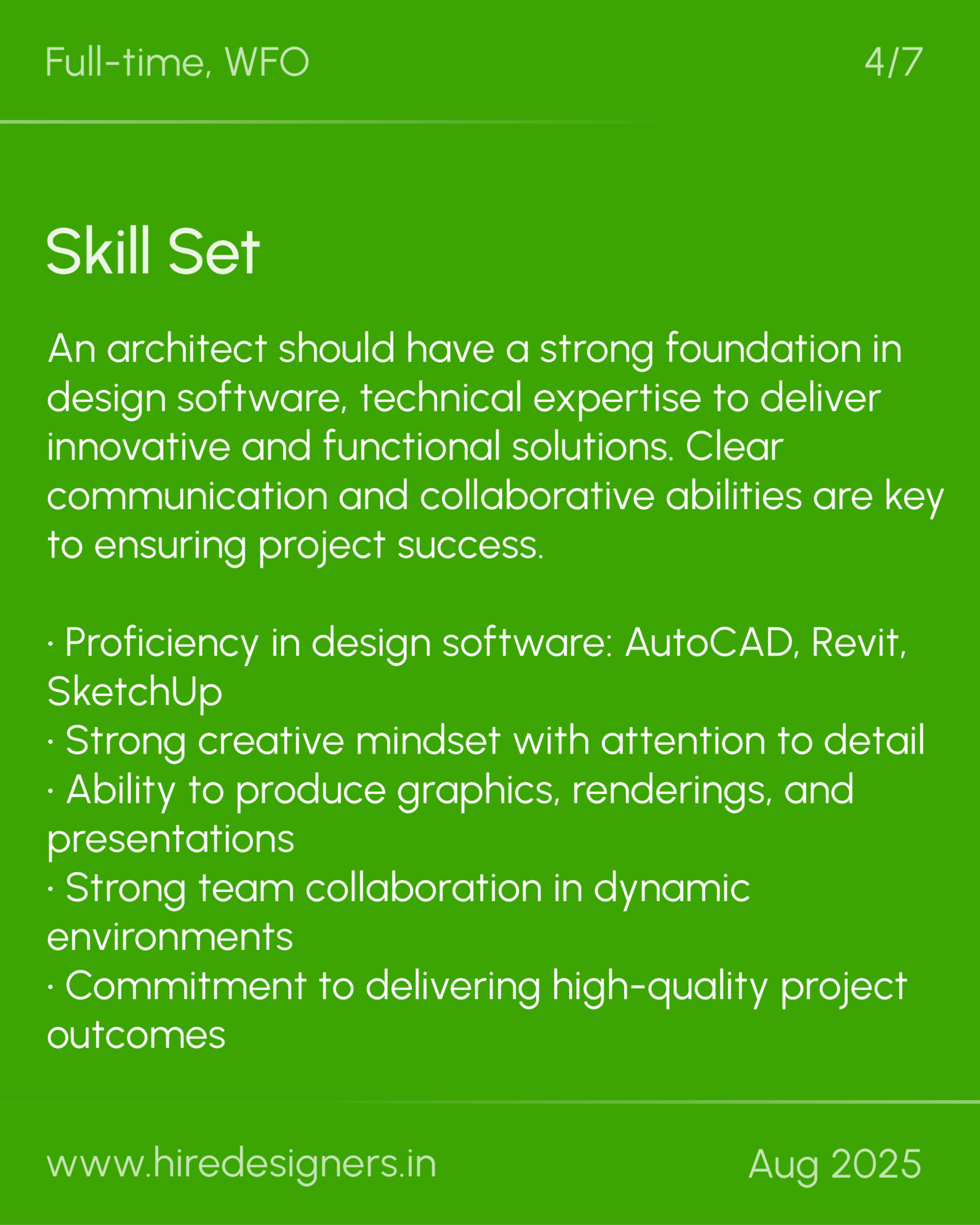 Full-time, WFO

4/7

Skill Set

An architect should have a strong foundation in design software, technical expertise to deliver innovative and functional solutions. Clear communication and collaborative abilities are key to ensuring project success.

· Proficiency in design software: AutoCAD, Revit, SketchUp
· Strong creative mindset with attention to detail
· Ability to produce graphics, renderings, and presentations
· Strong team collaboration in dynamic environments
· Commitment to delivering high-quality project outcomes

www.hiredesigners.in

Aug 2025